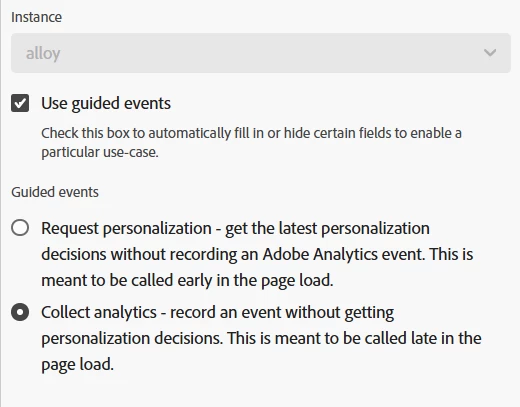 Instance

alloy

Use guided events

Check this box to automatically fill in or hide certain fields to enable a particular use-case.

Guided events

Request personalization - get the latest personalization decisions without recording an Adobe Analytics event. This is meant to be called early in the page load.

Collect analytics - record an event without getting personalization decisions. This is meant to be called late in the page load.